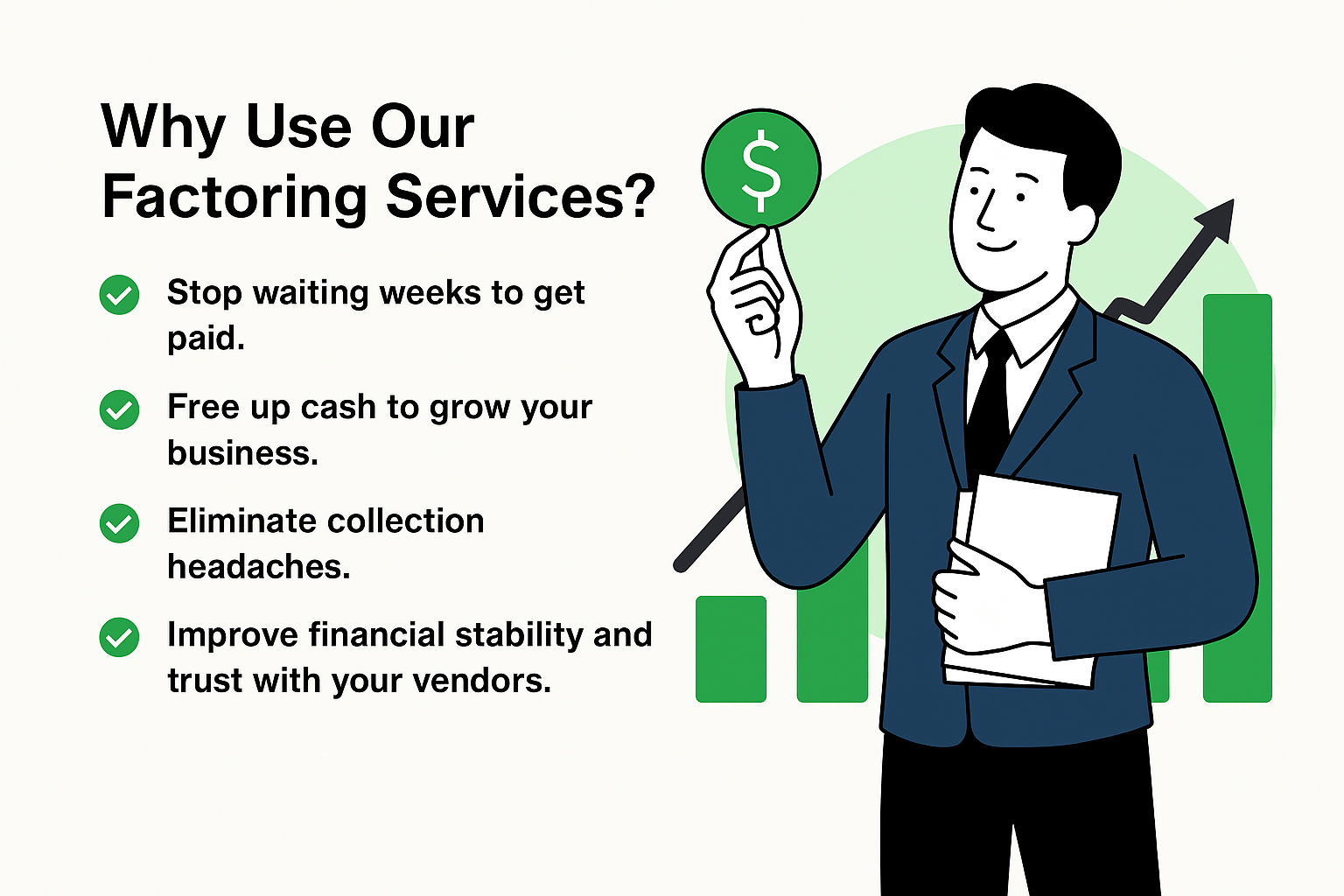 Why Use Our Factoring Services?

Stop waiting weeks to get paid.

Free up cash to grow your business.

Eliminate collection headaches.

Improve financial stability and trust with your vendors.

$